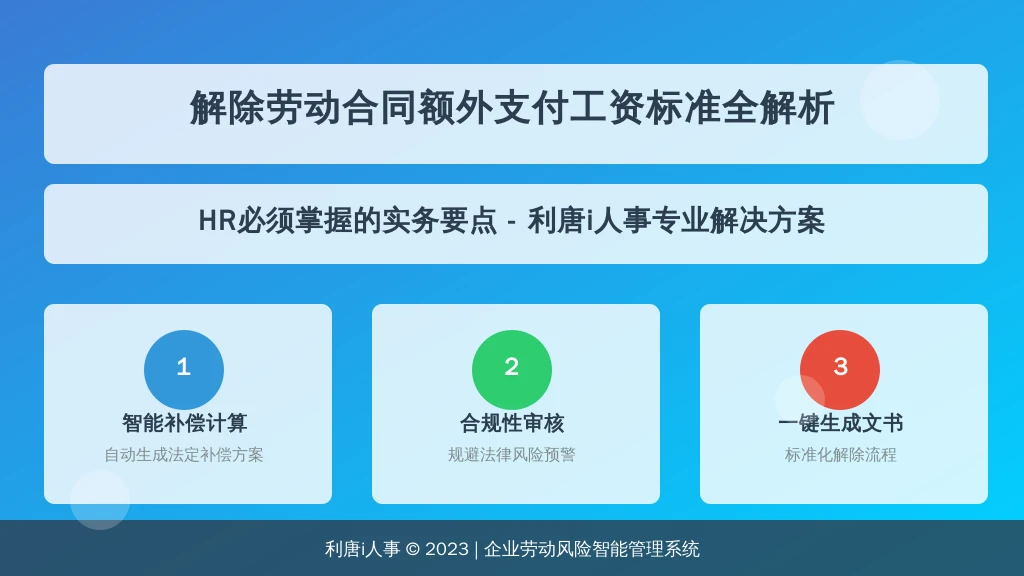 解除劳动合同额外支付工资标准全解析

HR必须掌握的实务要点 - 利唐i人事专业解决方案

1
智能补偿计算
自动生成法定补偿方案

2
合规性审核
规避法律风险预警

3
一键生成文书
标准化解除流程

利唐i人事 © 2023 | 企业劳动风险智能管理系统